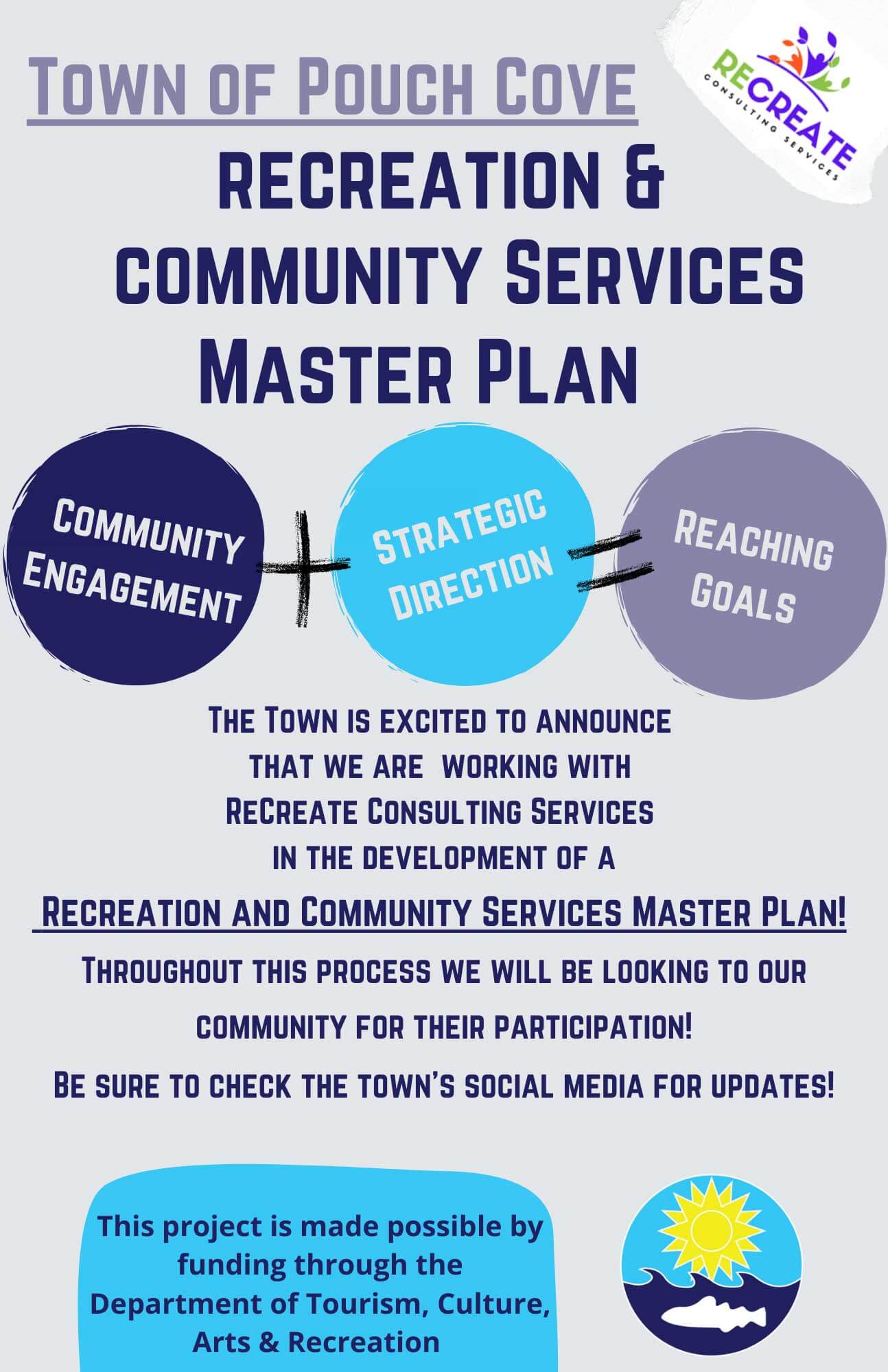 TOWN OF POUCH COVE

RECREATE CONSULTING SERVICES

RECREATION & COMMUNITY SERVICES MASTER PLAN

COMMUNITY ENGAGEMENT + STRATEGIC DIRECTION = REACHING GOALS

THE TOWN IS EXCITED TO ANNOUNCE THAT WE ARE WORKING WITH RECREATE CONSULTING SERVICES IN THE DEVELOPMENT OF A

RECREATION AND COMMUNITY SERVICES MASTER PLAN!

THROUGHOUT THIS PROCESS WE WILL BE LOOKING TO OUR COMMUNITY FOR THEIR PARTICIPATION!

BE SURE TO CHECK THE TOWN'S SOCIAL MEDIA FOR UPDATES!

This project is made possible by funding through the Department of Tourism, Culture, Arts & Recreation